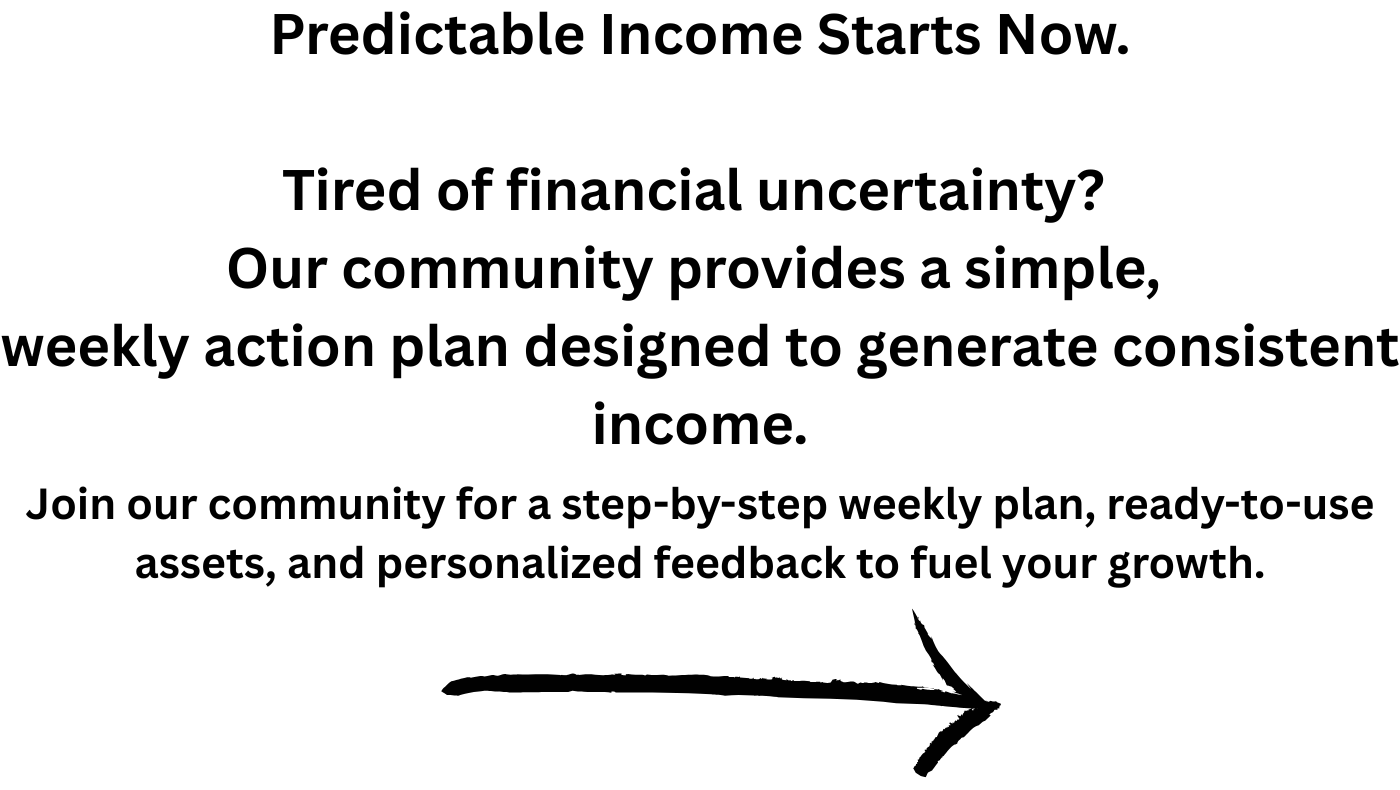 Predictable Income Starts Now.

Tired of financial uncertainty?
Our community provides a simple, weekly action plan designed to generate consistent income.

Join our community for a step-by-step weekly plan, ready-to-use assets, and personalized feedback to fuel your growth.